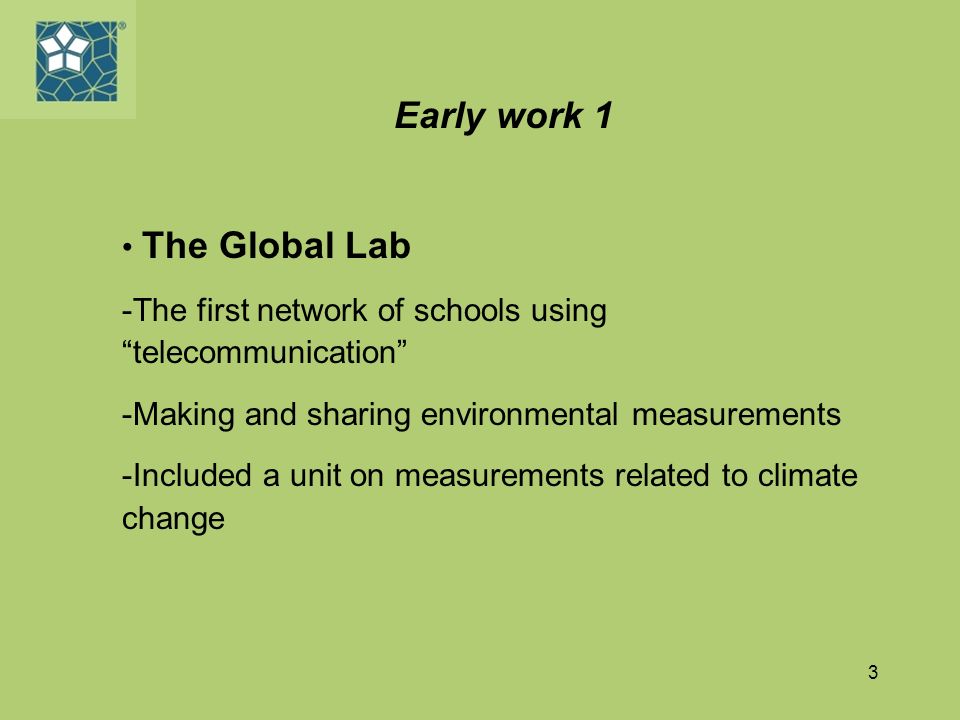 Early work 1

• The Global Lab

-The first network of schools using “telecommunication”

-Making and sharing environmental measurements

-Included a unit on measurements related to climate change

3